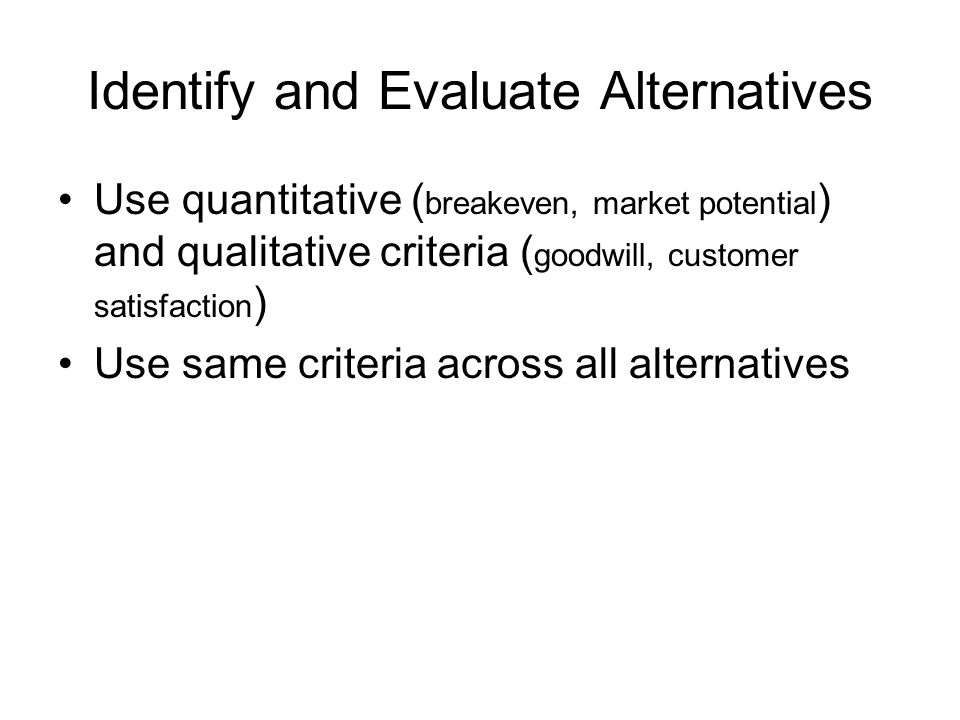 Identify and Evaluate Alternatives

• Use quantitative (breakeven, market potential) and qualitative criteria (goodwill, customer satisfaction)
• Use same criteria across all alternatives